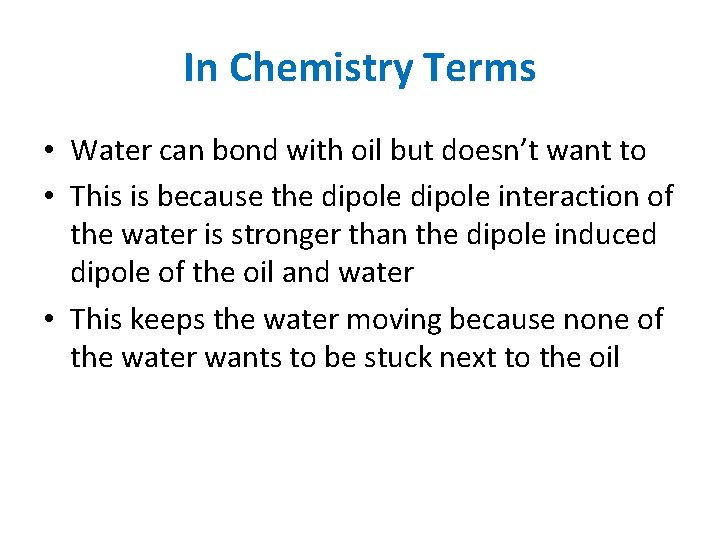 In Chemistry Terms

• Water can bond with oil but doesn’t want to
• This is because the dipole dipole interaction of the water is stronger than the dipole induced dipole of the oil and water
• This keeps the water moving because none of the water wants to be stuck next to the oil